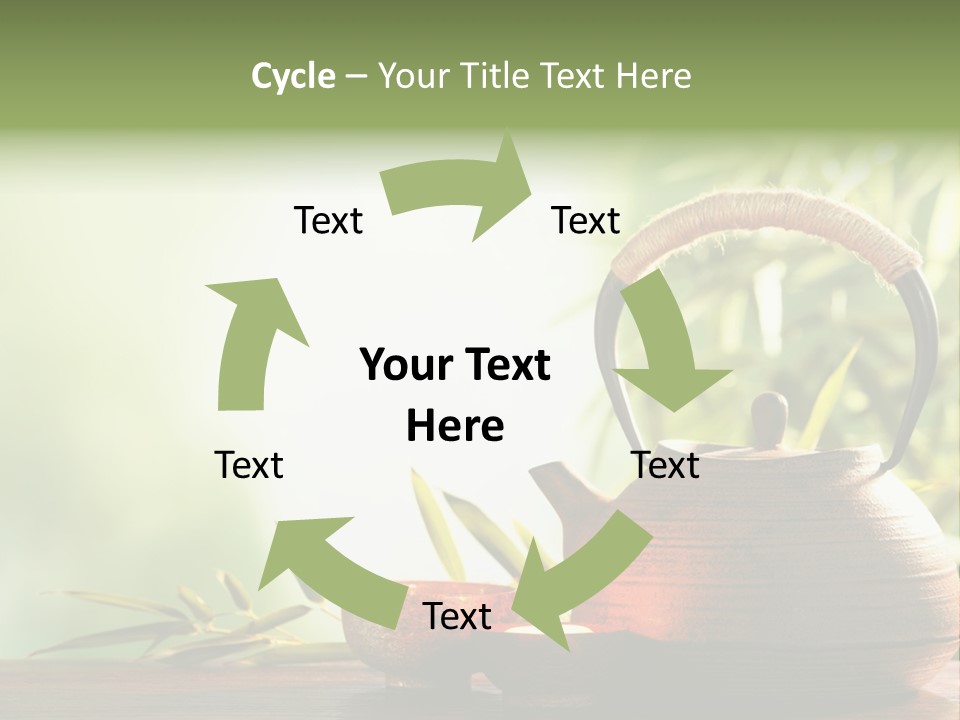 Cycle – Your Title Text Here

Text

Text

Your Text Here

Text

Text

Text